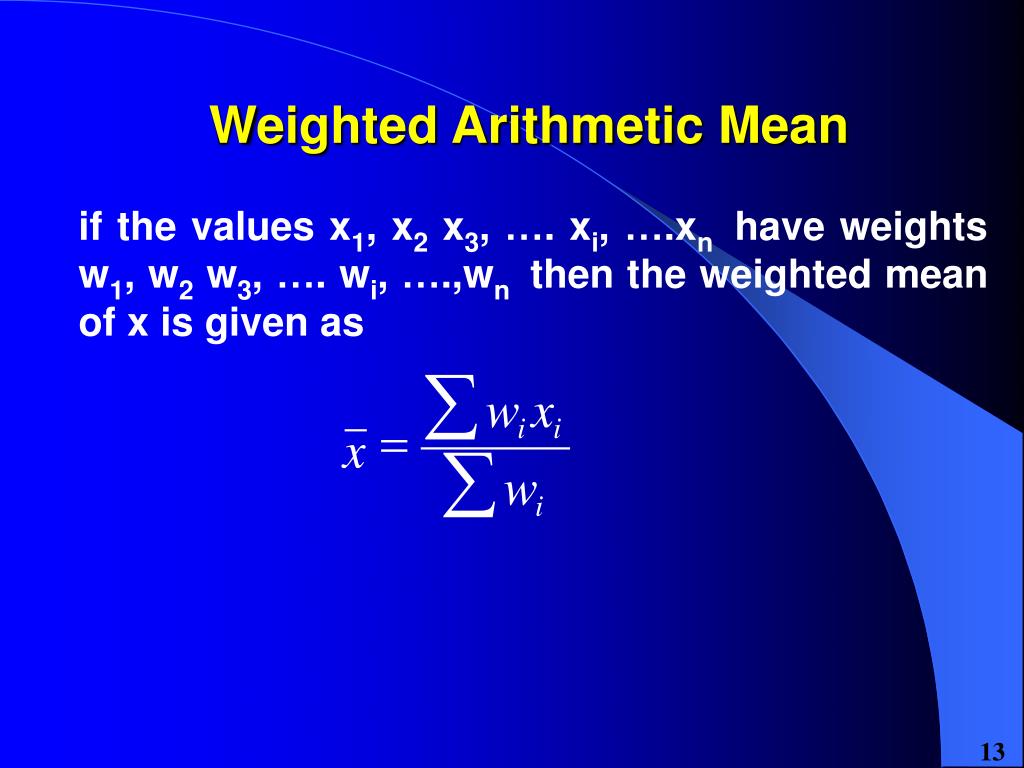 Weighted Arithmetic Mean

if the values $x_1$, $x_2$ $x_3$, …. $x_i$, ….$x_n$ have weights $w_1$, $w_2$ $w_3$, …. $w_i$, ….,$w_n$ then the weighted mean of x is given as

$\bar{x} = \frac{\sum w_i x_i}{\sum w_i}$

13